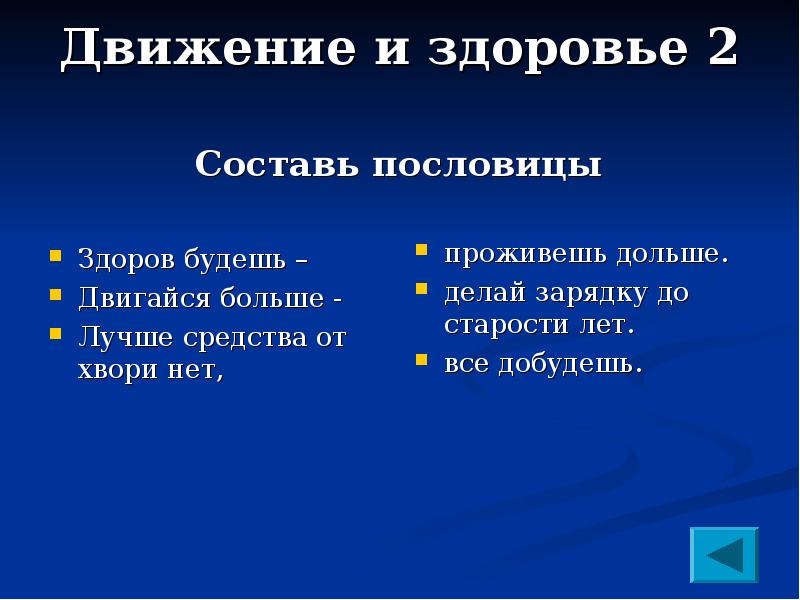 Движение и здоровье 2

Составь пословицы

- Здоров будешь –
- Двигайся больше -
- Лучше средства от хвори нет,

- проживешь дольше.
- делай зарядку до старости лет.
- все добудешь.